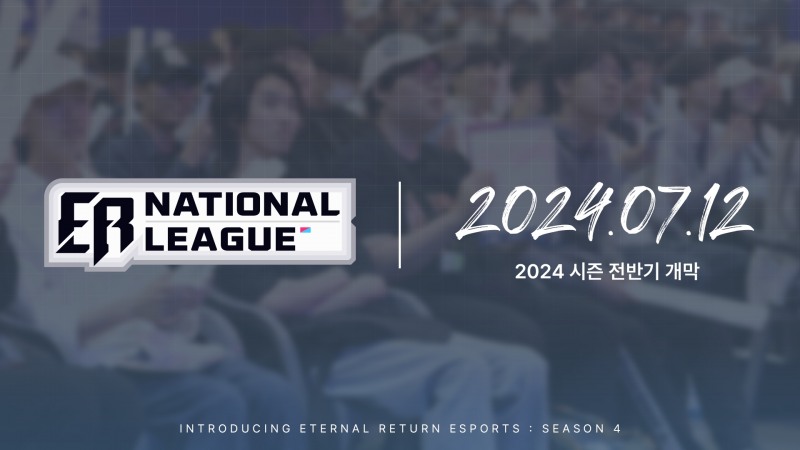 ER NATIONAL LEAGUE

2024.07.12

2024 시즌 전반기 개막

INTRODUCING ETERNAL RETURN ESPORTS : SEASON 4